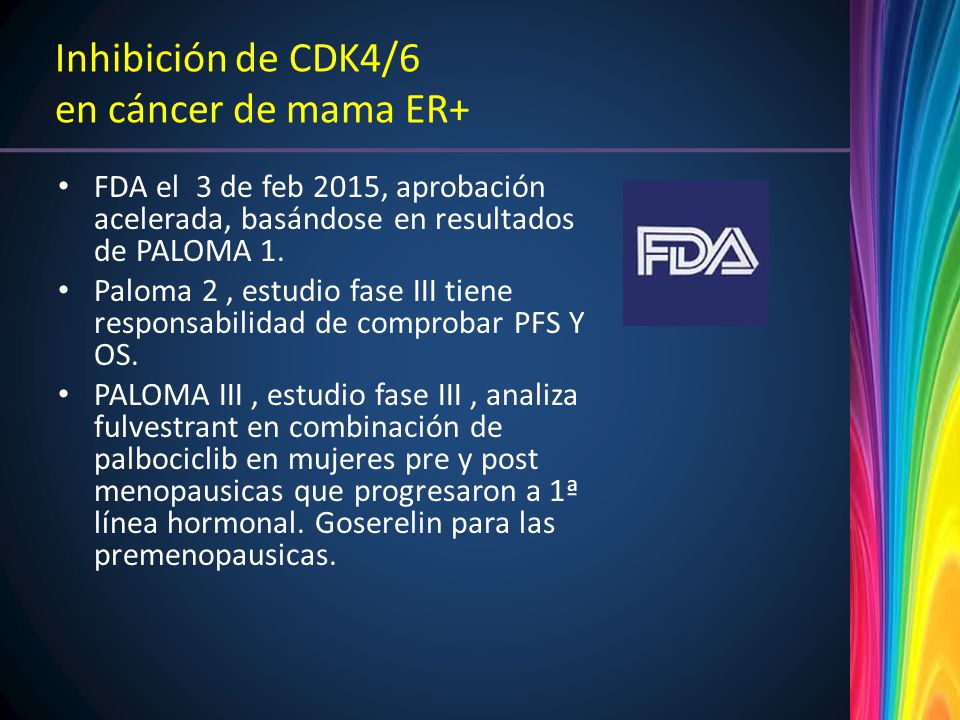 Inhibición de CDK4/6
en cáncer de mama ER+

• FDA el 3 de feb 2015, aprobación acelerada, basándose en resultados de PALOMA 1.
• Paloma 2 , estudio fase III tiene responsabilidad de comprobar PFS Y OS.
• PALOMA III , estudio fase III , analiza fulvestrant en combinación de palbociclib en mujeres pre y post menopausicas que progresaron a 1ª línea hormonal. Goserelin para las premenopausicas.

FDA